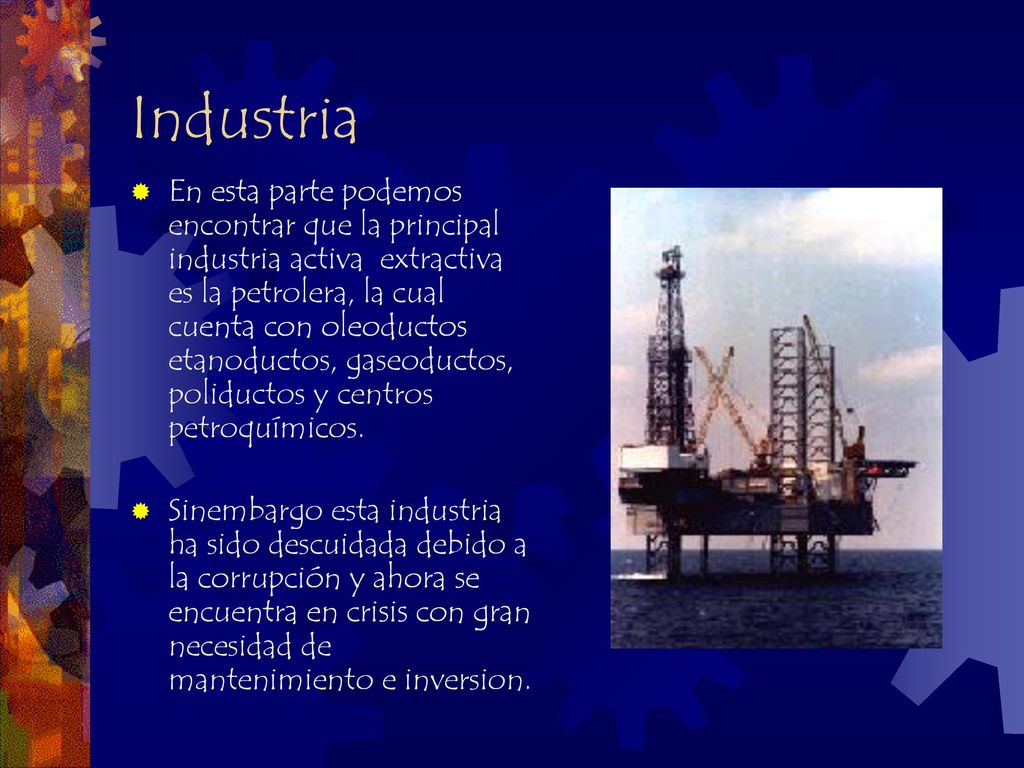 Industria

En esta parte podemos encontrar que la principal industria activa  extractiva es la petrolera, la cual cuenta con oleoductos etanoductos, gaseoductos, poliductos y centros petroquímicos.

Sinembargo esta industria ha sido descuidada debido a la corrupción y ahora se encuentra en crisis con gran necesidad de mantenimiento e inversion.